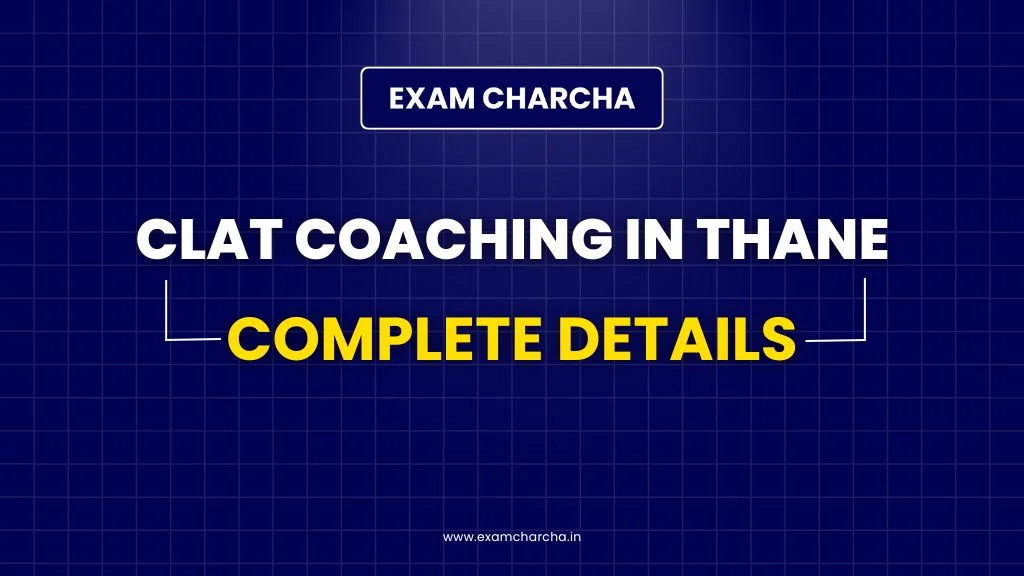 EXAM CHARCHA

CLAT COACHING IN THANE

COMPLETE DETAILS

www.examcharcha.in